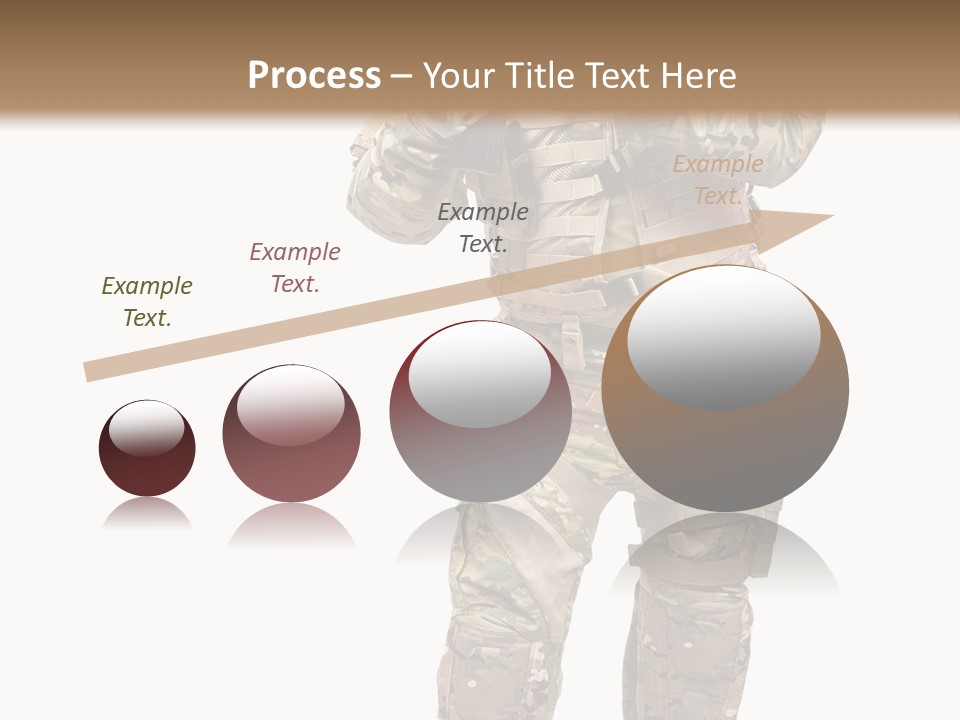 Process – Your Title Text Here

Example Text.

Example Text.

Example Text.

Example Text.